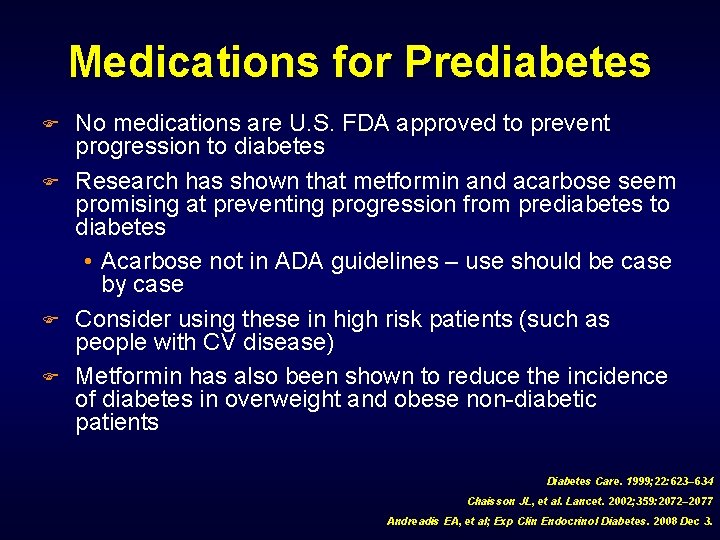 Medications for Prediabetes

No medications are U.S. FDA approved to prevent progression to diabetes

Research has shown that metformin and acarbose seem promising at preventing progression from prediabetes to diabetes

• Acarbose not in ADA guidelines – use should be case by case

Consider using these in high risk patients (such as people with CV disease)

Metformin has also been shown to reduce the incidence of diabetes in overweight and obese non-diabetic patients

Diabetes Care. 1999;22:623–634
Chaisson JL, et al. Lancet. 2002;359:2072–2077
Andreadis EA, et al; Exp Clin Endocrinol Diabetes. 2008 Dec 3.